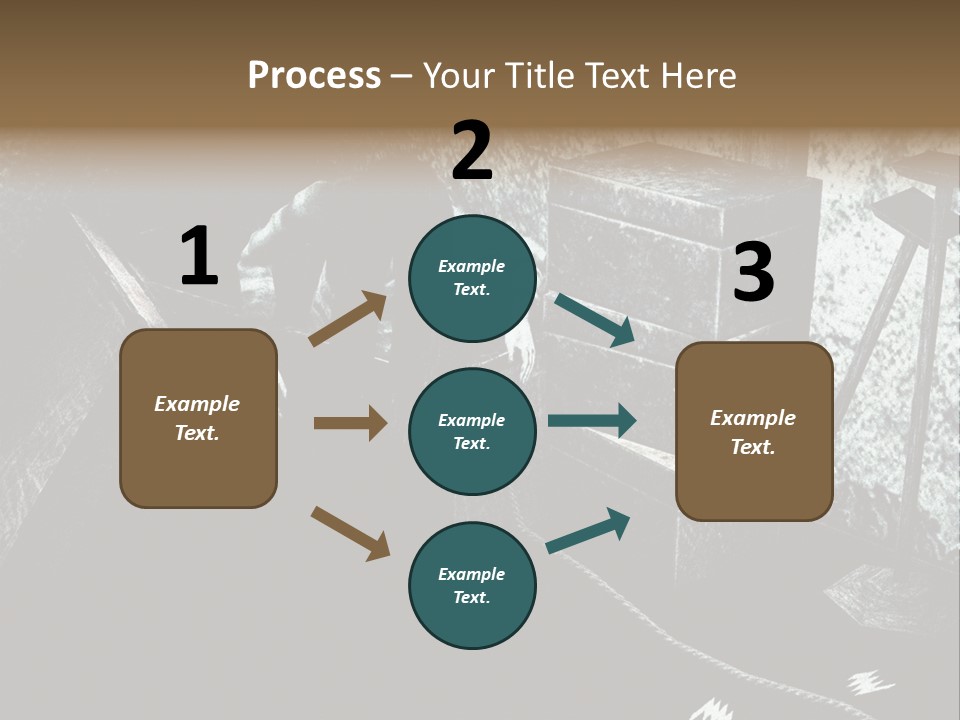 Process – Your Title Text Here

1

Example Text.

2

Example Text.

Example Text.

Example Text.

3

Example Text.